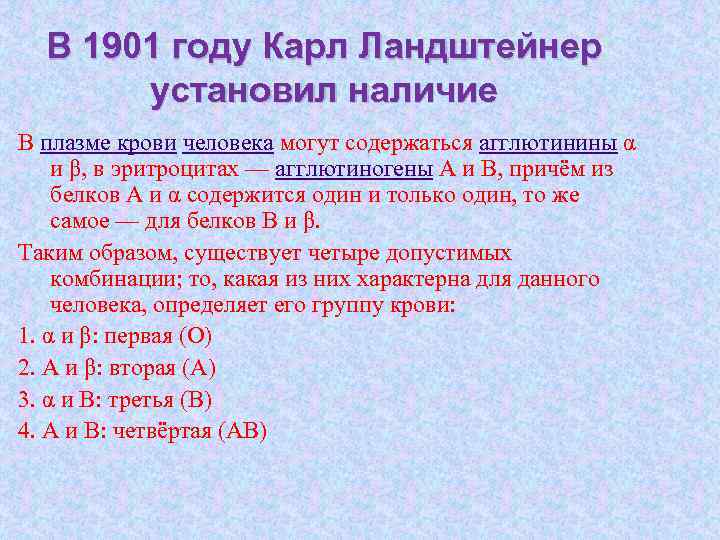 В 1901 году Карл Ландштейнер установил наличие

В плазме крови человека могут содержаться агглютинины α и β, в эритроцитах — агглютиногены A и B, причём из белков A и α содержится один и только один, то же самое — для белков B и β.

Таким образом, существует четыре допустимых комбинации; то, какая из них характерна для данного человека, определяет его группу крови:

1. α и β: первая (O)

2. A и β: вторая (A)

3. α и B: третья (B)

4. A и B: четвёртая (AB)